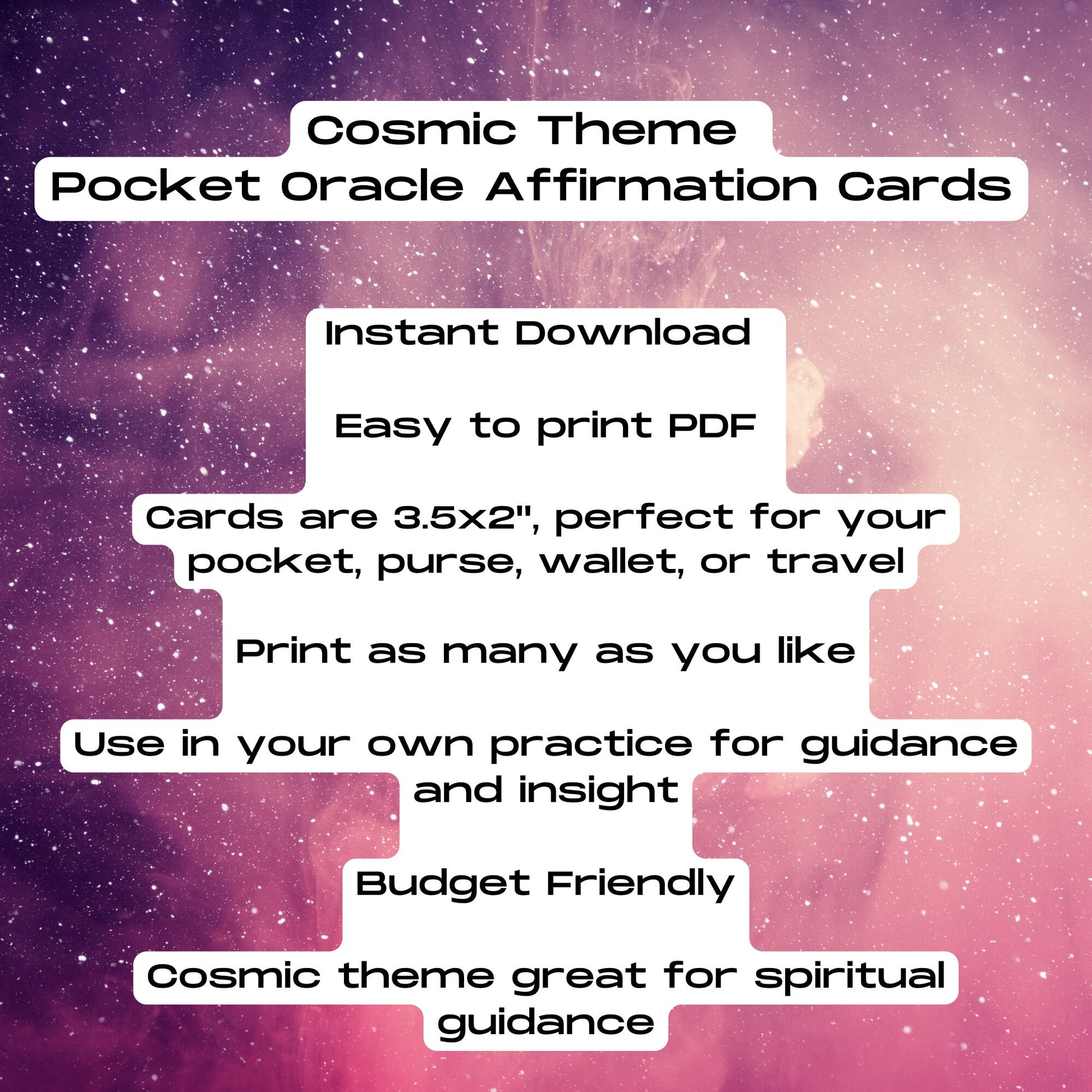 Cosmic Theme
Pocket Oracle Affirmation Cards

Instant Download

Easy to print PDF

Cards are 3.5x2", perfect for your pocket, purse, wallet, or travel

Print as many as you like

Use in your own practice for guidance and insight

Budget Friendly

Cosmic theme great for spiritual guidance